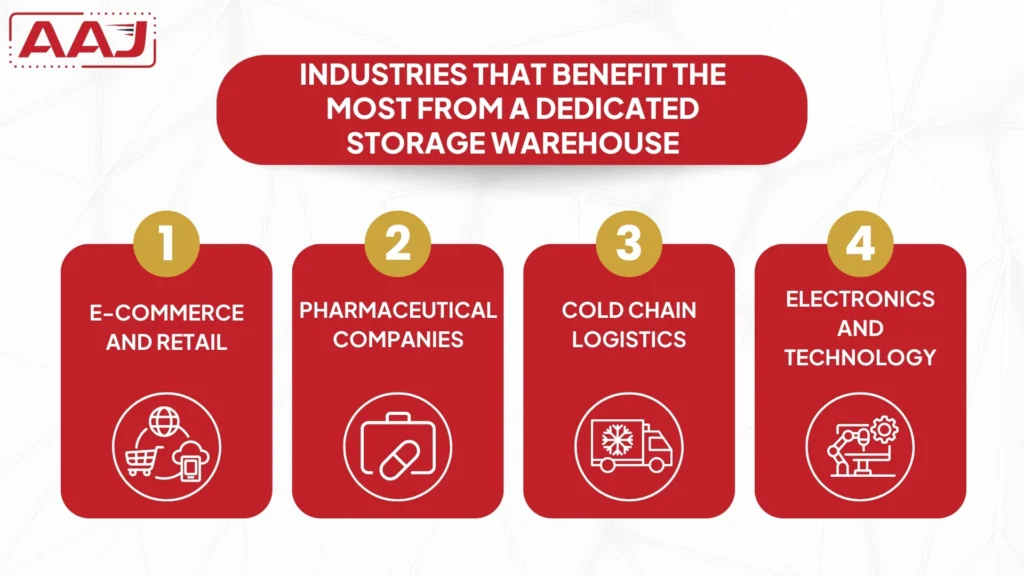 AAJ

INDUSTRIES THAT BENEFIT THE MOST FROM A DEDICATED STORAGE WAREHOUSE

1
E-COMMERCE AND RETAIL

2
PHARMACEUTICAL COMPANIES

3
COLD CHAIN LOGISTICS

4
ELECTRONICS AND TECHNOLOGY